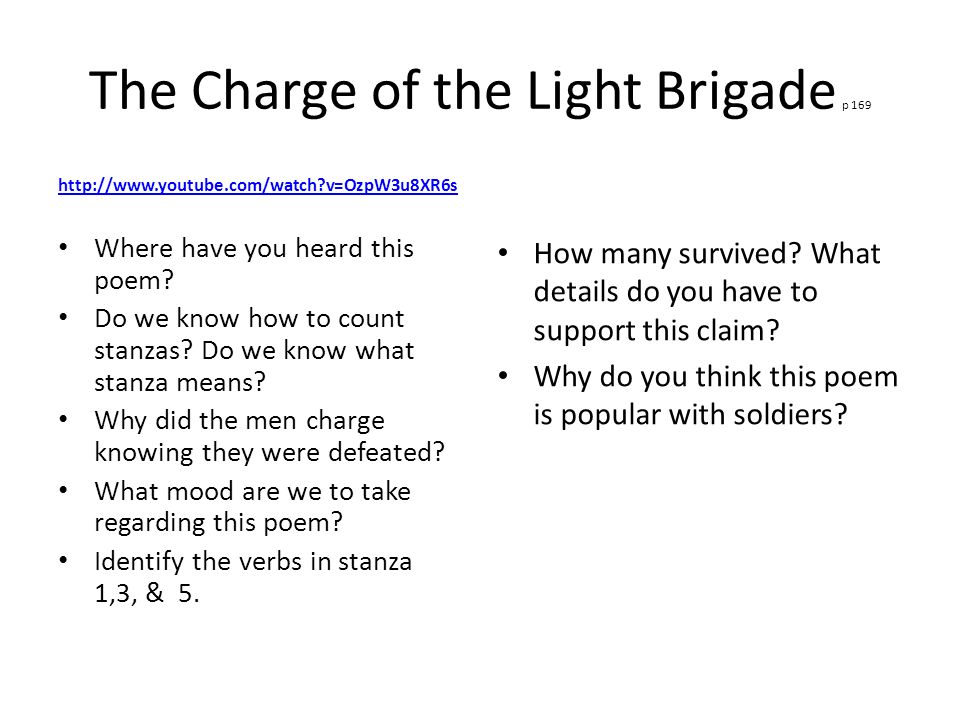 The Charge of the Light Brigade p 169

http://www.youtube.com/watch?v=OzpW3u8XR6s

• Where have you heard this poem?
• Do we know how to count stanzas? Do we know what stanza means?
• Why did the men charge knowing they were defeated?
• What mood are we to take regarding this poem?
• Identify the verbs in stanza 1,3, & 5.

• How many survived? What details do you have to support this claim?
• Why do you think this poem is popular with soldiers?